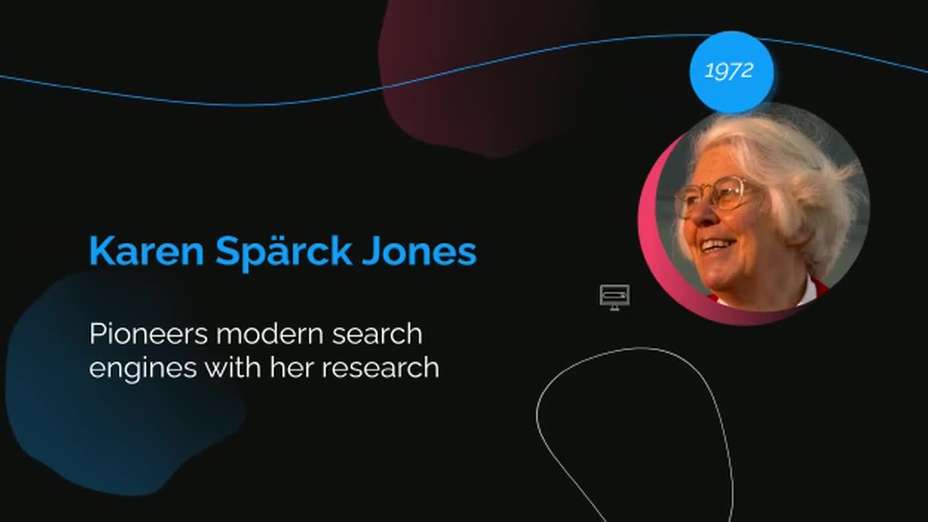 1972

Karen Spärck Jones

Pioneers modern search engines with her research